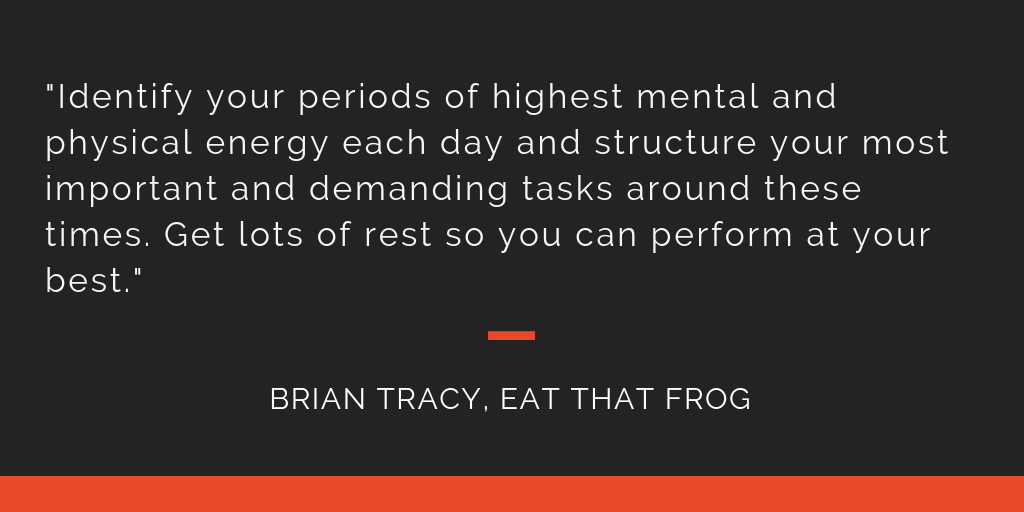 "Identify your periods of highest mental and physical energy each day and structure your most important and demanding tasks around these times. Get lots of rest so you can perform at your best."

BRIAN TRACY, EAT THAT FROG